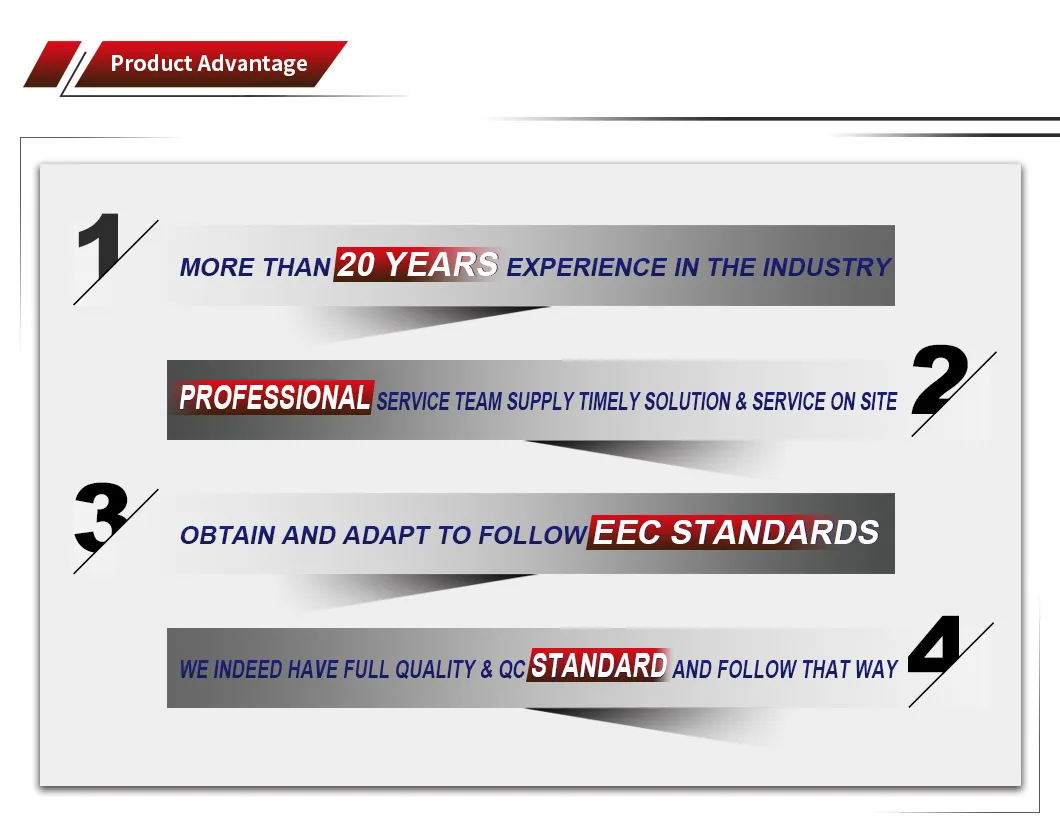 Product Advantage

1

MORE THAN 20 YEARS EXPERIENCE IN THE INDUSTRY

PROFESSIONAL SERVICE TEAM SUPPLY TIMELY SOLUTION & SERVICE ON SITE

2

3

OBTAIN AND ADAPT TO FOLLOW EEC STANDARDS

WE INDEED HAVE FULL QUALITY & QC STANDARD AND FOLLOW THAT WAY

4